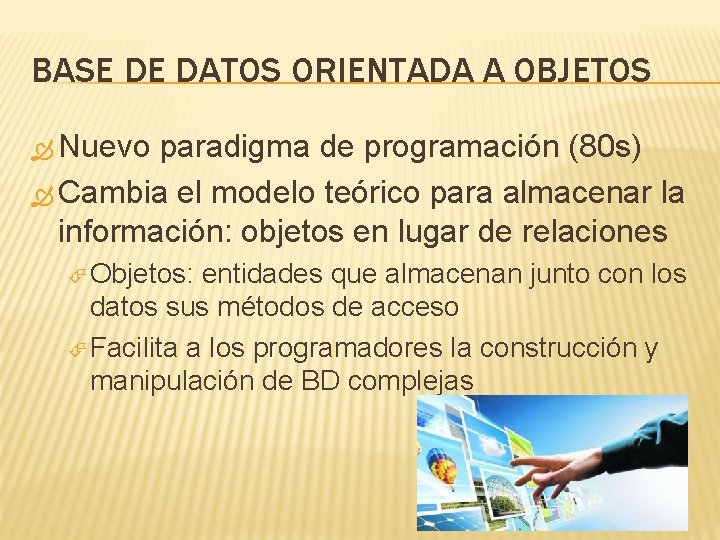 BASE DE DATOS ORIENTADA A OBJETOS

Nuevo paradigma de programación (80s)

Cambia el modelo teórico para almacenar la información: objetos en lugar de relaciones

Objetos: entidades que almacenan junto con los datos sus métodos de acceso

Facilita a los programadores la construcción y manipulación de BD complejas